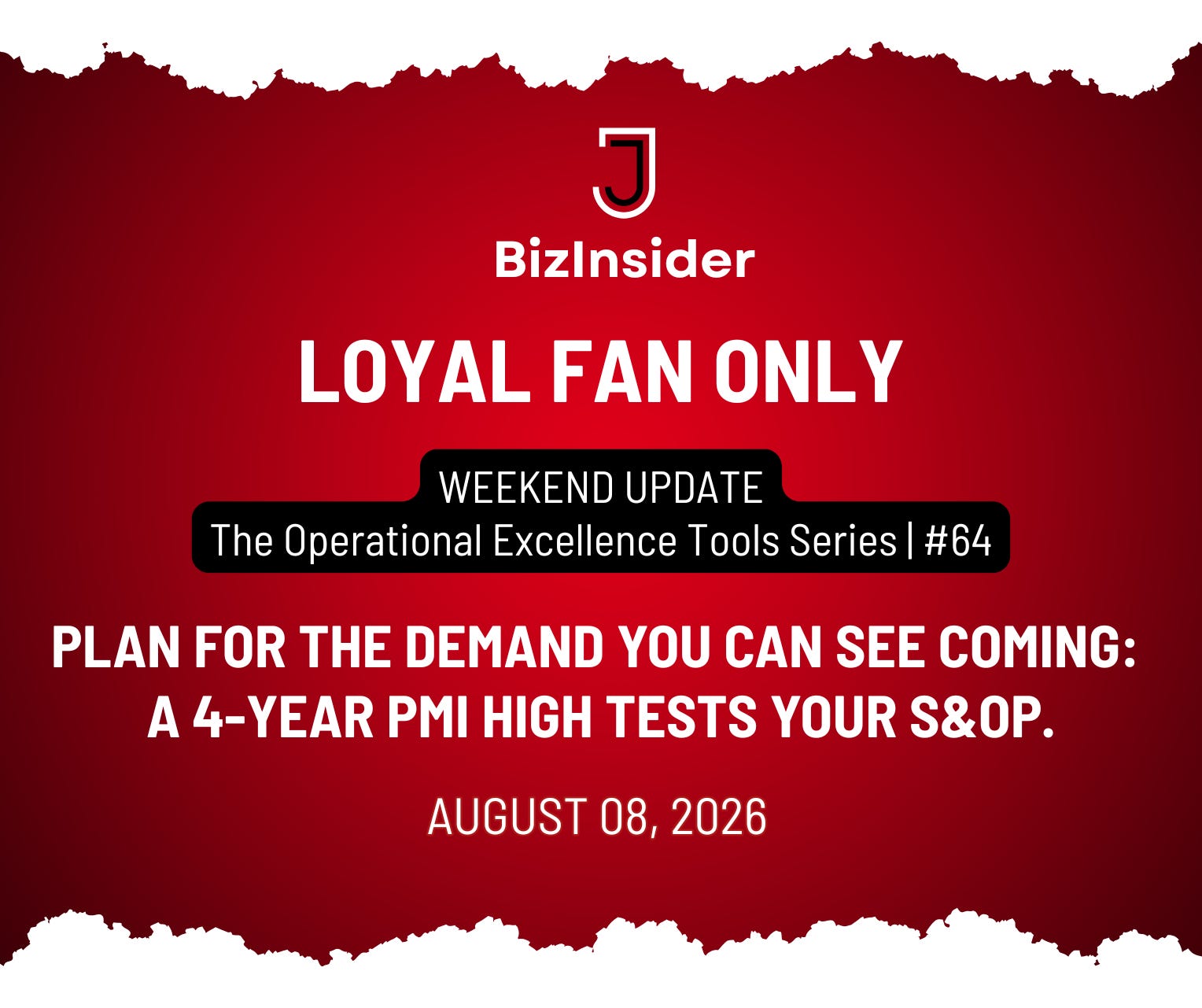 J

BizInsider

LOYAL FAN ONLY

WEEKEND UPDATE
The Operational Excellence Tools Series | #64

PLAN FOR THE DEMAND YOU CAN SEE COMING: A 4-YEAR PMI HIGH TESTS YOUR S&OP.

AUGUST 08, 2026